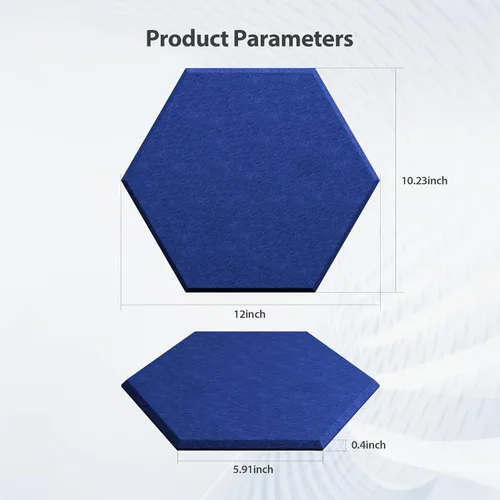 Product Parameters

10.23inch

12inch

0.4inch

5.91inch